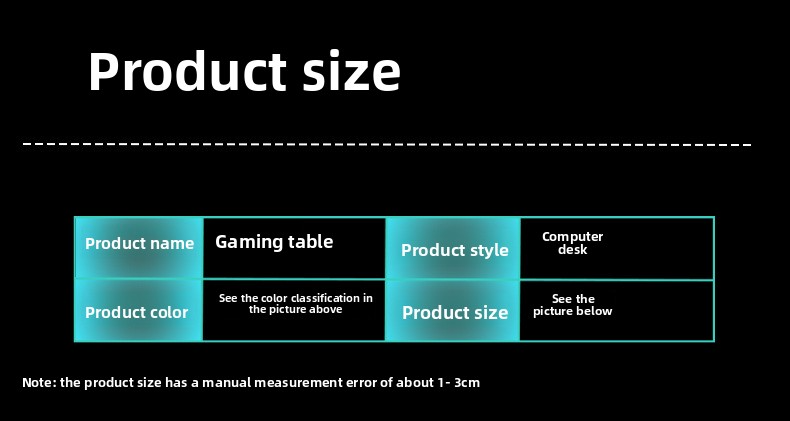 Product size

| Product name | Gaming table | Product style | Computer desk |
|---|---|---|---|
| Product color | See the color classification in the picture above | Product size | See the picture below |

Note: the product size has a manual measurement error of about 1- 3cm